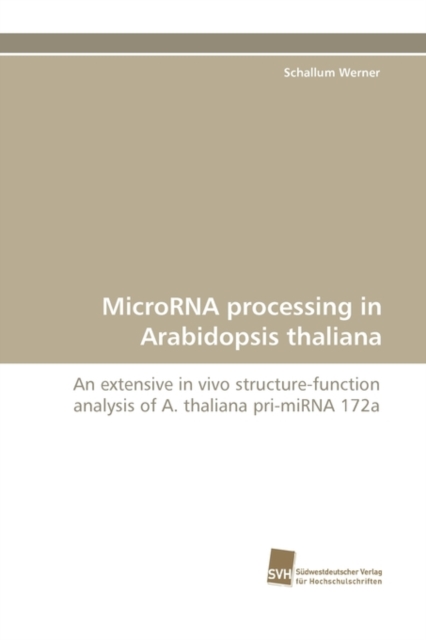 Schallum Werner

MicroRNA processing in Arabidopsis thaliana

An extensive in vivo structure-function analysis of A. thaliana pri-miRNA 172a

SVH Südwestdeutscher Verlag für Hochschulschriften